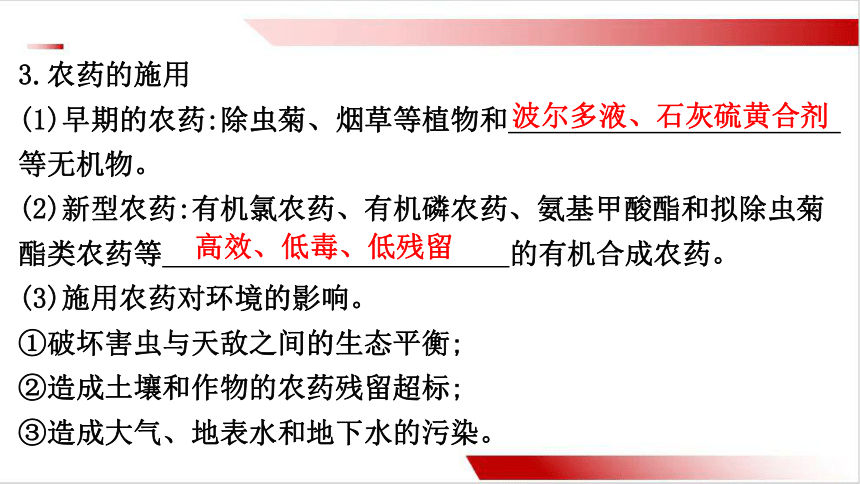 3.农药的施用

(1)早期的农药:除虫菊、烟草等植物和波尔多液、石灰硫黄合剂等无机物。

(2)新型农药:有机氯农药、有机磷农药、氨基甲酸酯和拟除虫菊酯类农药等高效、低毒、低残留的有机合成农药。

(3)施用农药对环境的影响。

①破坏害虫与天敌之间的生态平衡;

②造成土壤和作物的农药残留超标;

③造成大气、地表水和地下水的污染。